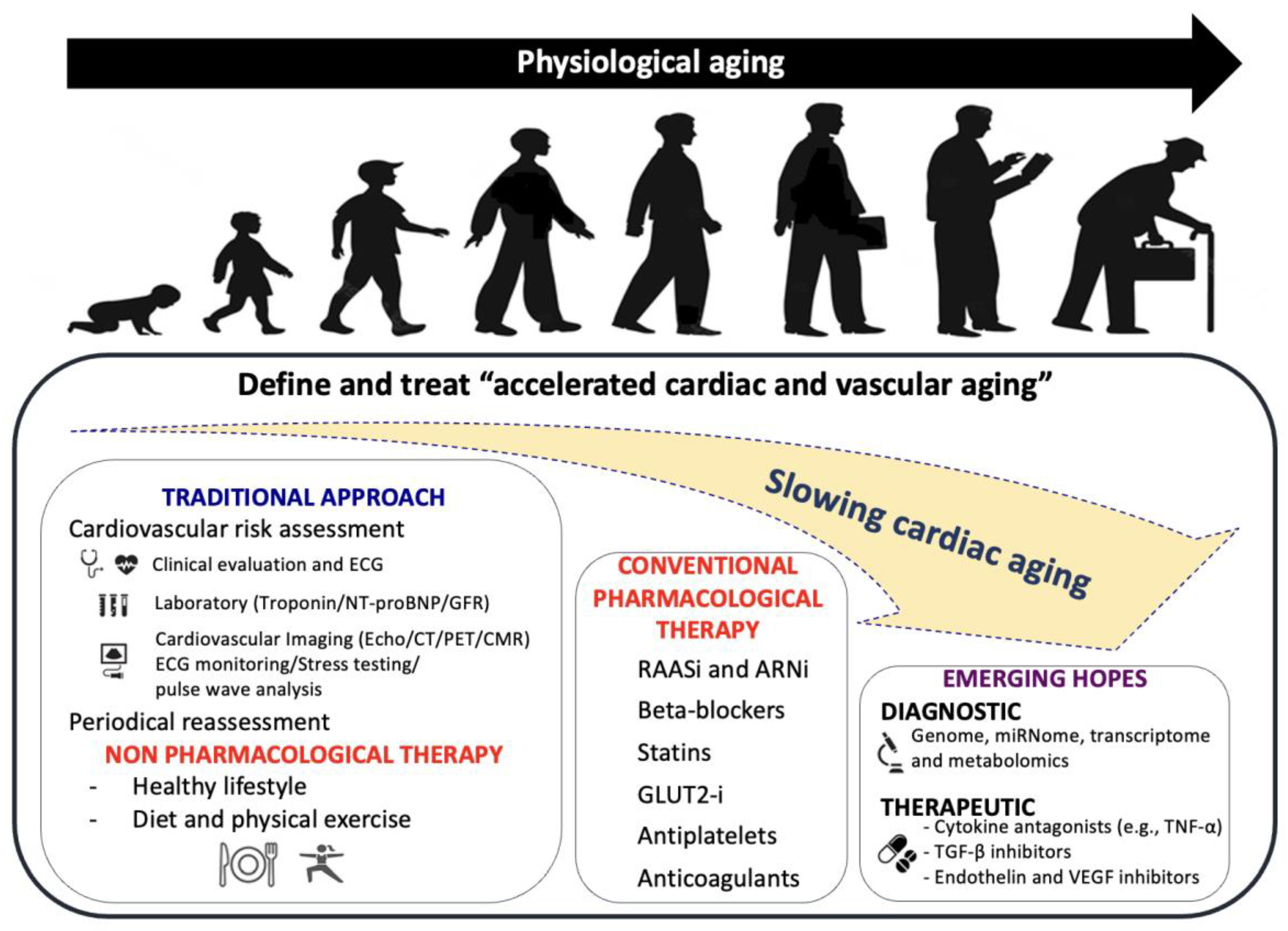 Physiological aging

Define and treat “accelerated cardiac and vascular aging”

Slowing cardiac aging

TRADITIONAL APPROACH
Cardiovascular risk assessment
Clinical evaluation and ECG
Laboratory (Troponin/NT-proBNP/GFR)
Cardiovascular Imaging (Echo/CT/PET/CMR)
ECG monitoring/Stress testing/
pulse wave analysis
Periodical reassessment
NON PHARMACOLOGICAL THERAPY
- Healthy lifestyle
- Diet and physical exercise

CONVENTIONAL PHARMACOLOGICAL THERAPY
RAASi and ARNi
Beta-blockers
Statins
GLUT2-i
Antiplatelets
Anticoagulants

EMERGING HOPES
DIAGNOSTIC
Genome, miRNome, transcriptome and metabolomics
THERAPEUTIC
- Cytokine antagonists (e.g., TNF-α)
- TGF-β inhibitors
- Endothelin and VEGF inhibitors